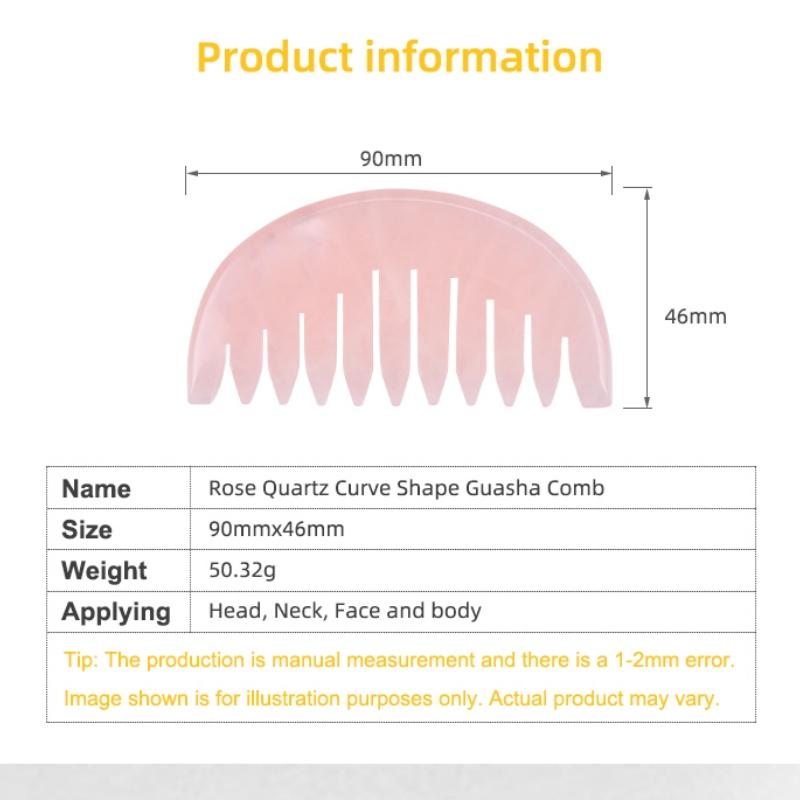 Product information

90mm

46mm

| Name | Rose Quartz Curve Shape Guasha Comb |
|---|---|
| Size | 90mmx46mm |
| Weight | 50.32g |
| Applying | Head, Neck, Face and body |

Tip: The production is manual measurement and there is a 1-2mm error.
Image shown is for illustration purposes only. Actual product may vary.